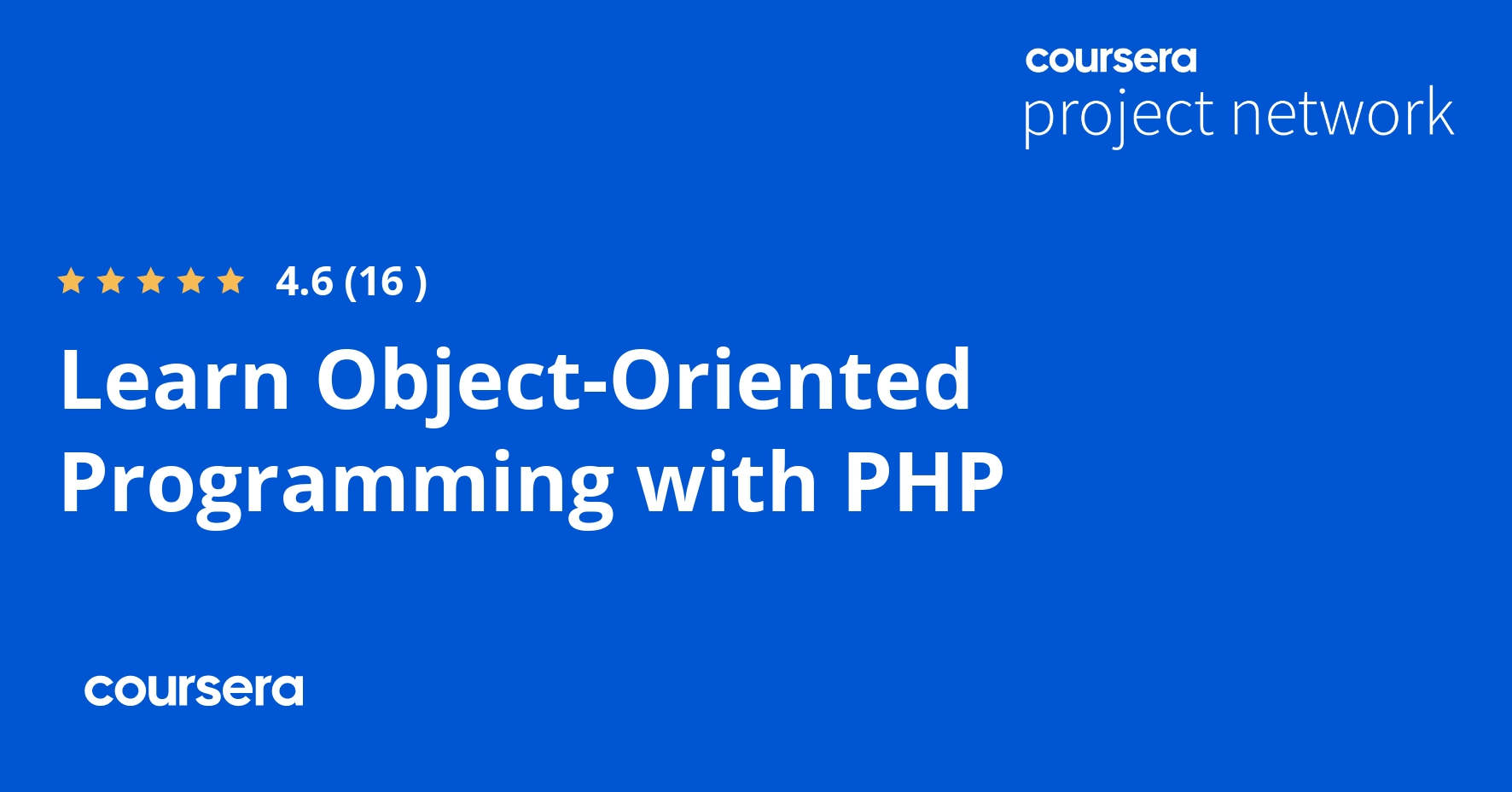 coursera
project network

4.6 (16 )

Learn Object-Oriented Programming with PHP

coursera